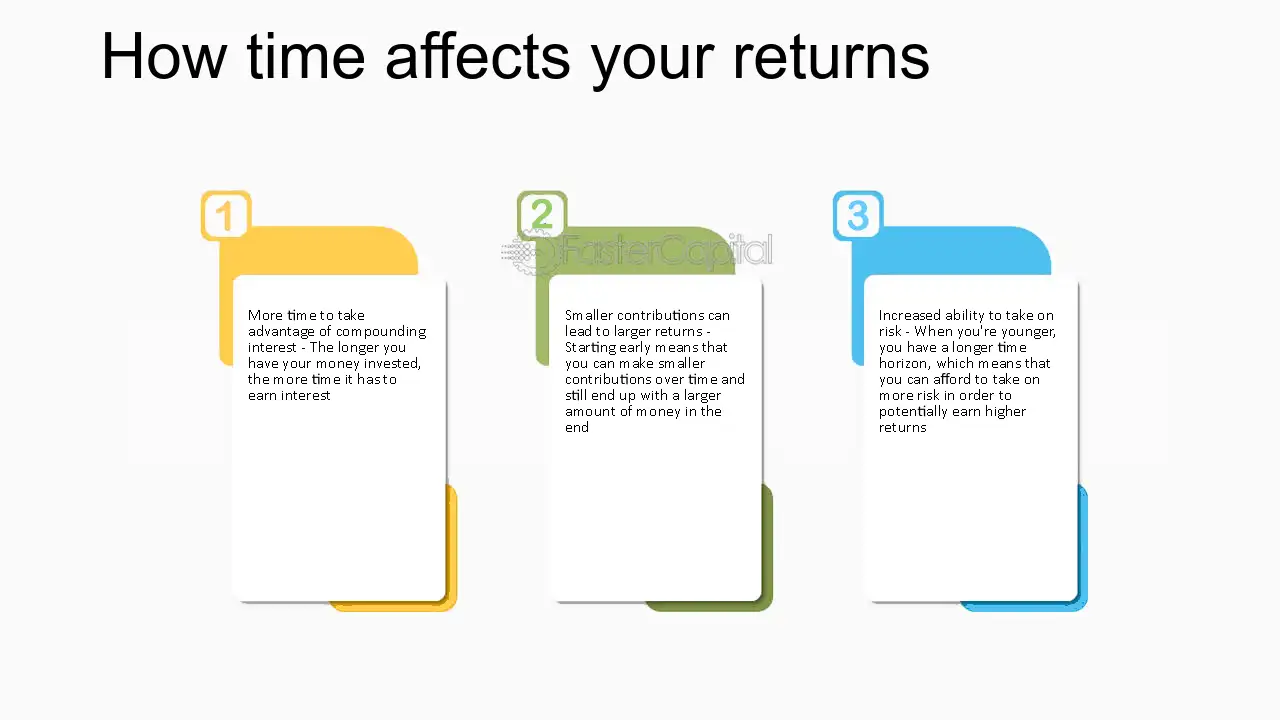 How time affects your returns

1

More time to take advantage of compounding interest - The longer you have your money invested, the more time it has to earn interest

2

FasterCapital

Smaller contributions can lead to larger returns - Starting early means that you can make smaller contributions over time and still end up with a larger amount of money in the end

3

Increased ability to take on risk - When you're younger, you have a longer time horizon, which means that you can afford to take on more risk in order to potentially earn higher returns